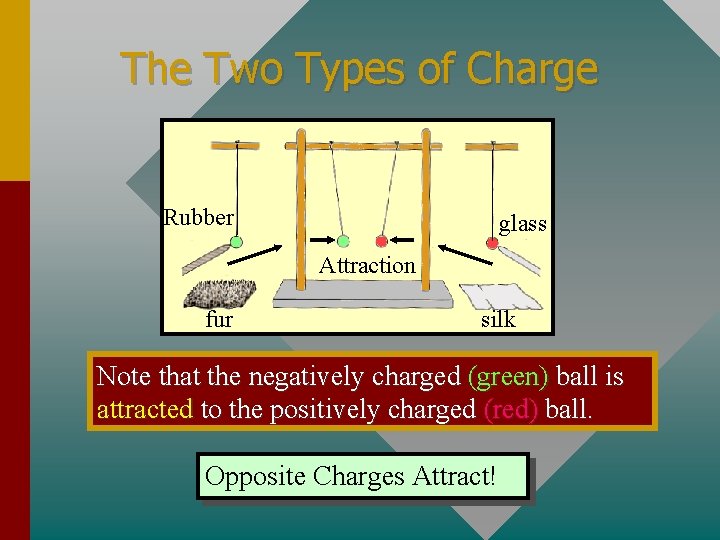 The Two Types of Charge

Rubber

glass

Attraction

fur

silk

Note that the negatively charged (green) ball is attracted to the positively charged (red) ball.

Opposite Charges Attract!